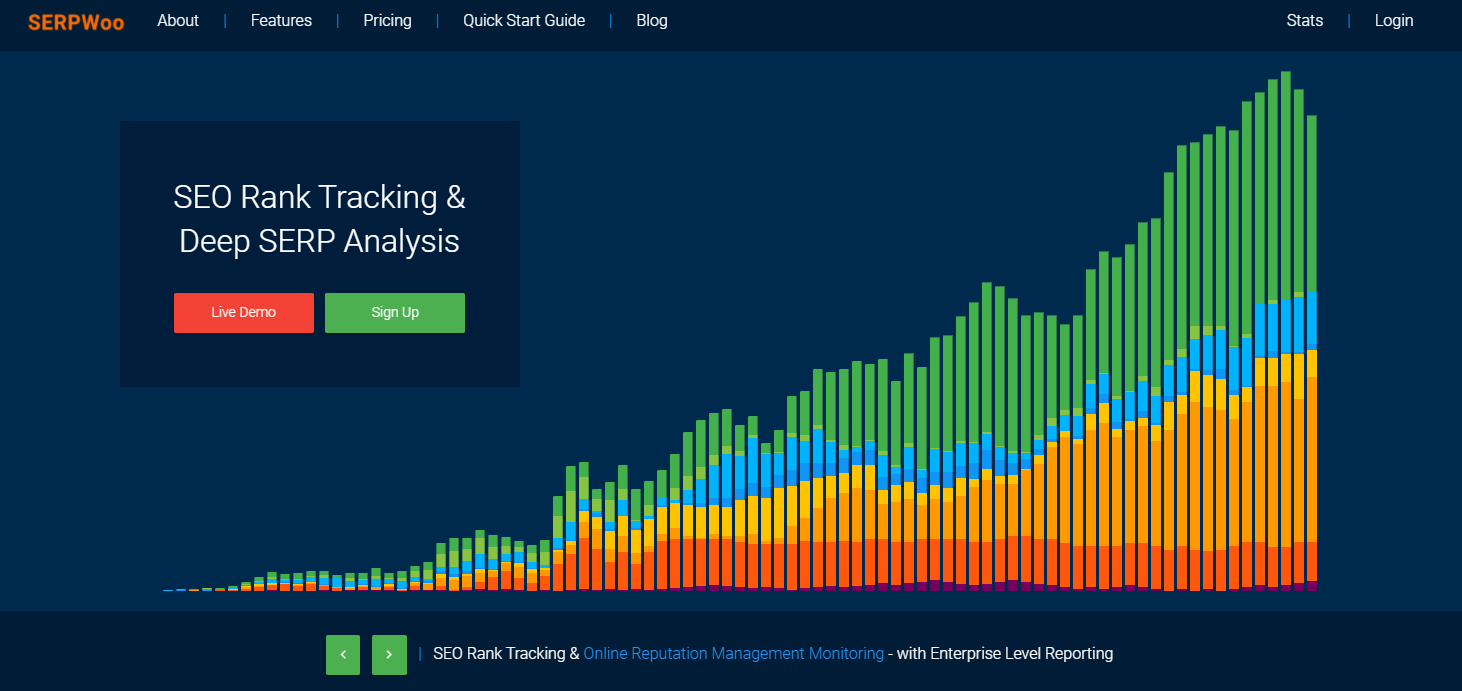 SERPWoo About | Features | Pricing | Quick Start Guide | Blog Stats | Login

SEO Rank Tracking & Deep SERP Analysis

Live Demo Sign Up

‹ › | SEO Rank Tracking & Online Reputation Management Monitoring - with Enterprise Level Reporting